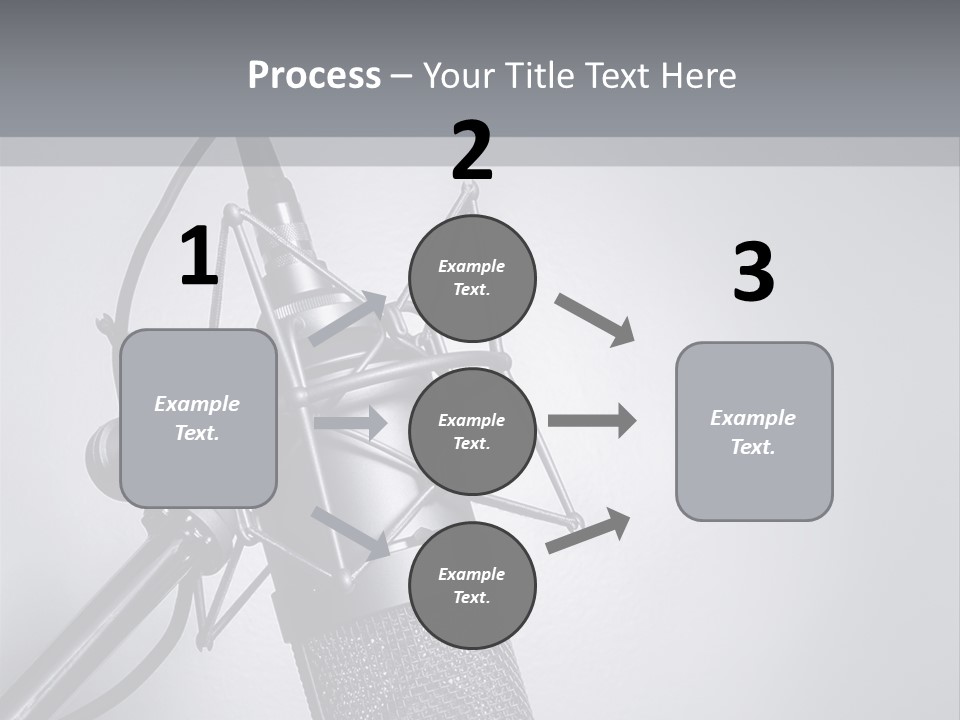 Process – Your Title Text Here

1

Example Text.

2

Example Text.

Example Text.

Example Text.

3

Example Text.